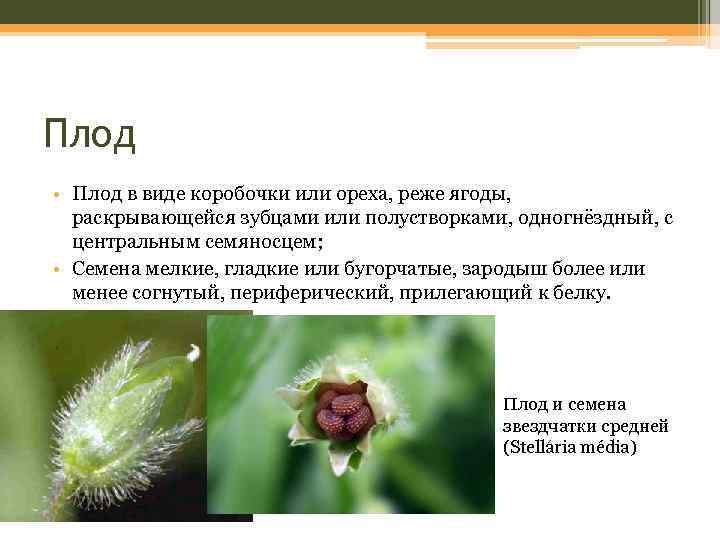 Плод

• Плод в виде коробочки или ореха, реже ягоды, раскрывающейся зубцами или полустворками, одногнёздный, с центральным семяносцем;
• Семена мелкие, гладкие или бугорчатые, зародыш более или менее согнутый, периферический, прилегающий к белку.

Плод и семена звездчатки средней (Stellária média)